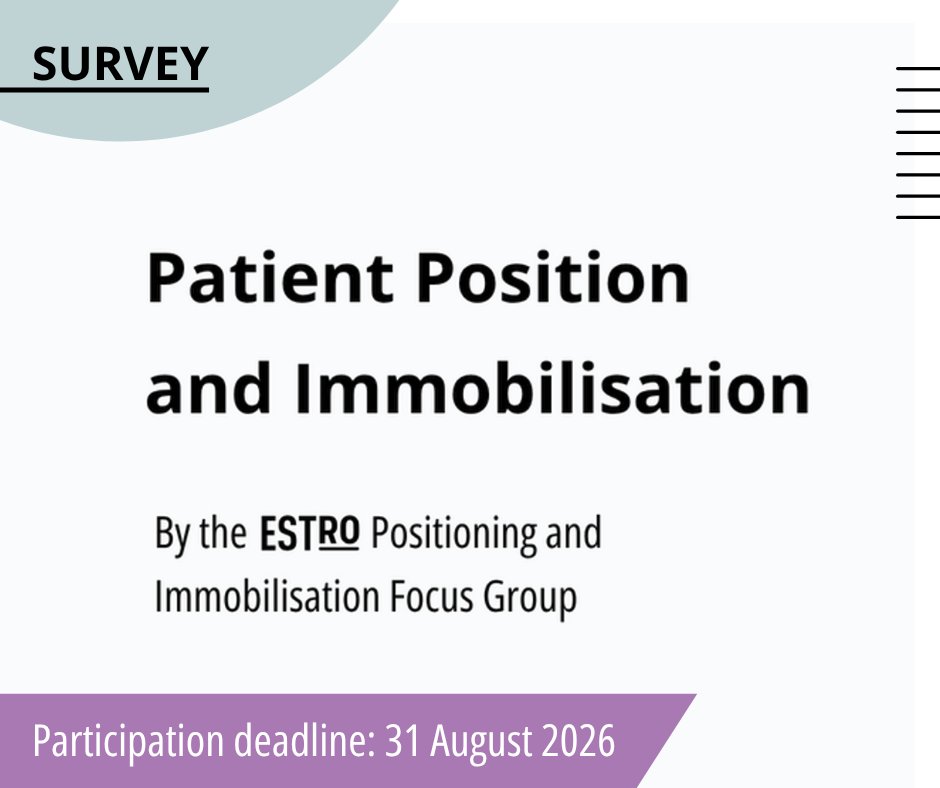 SURVEY

Patient Position and Immobilisation

By the ESTRO Positioning and Immobilisation Focus Group

Participation deadline: 31 August 2026